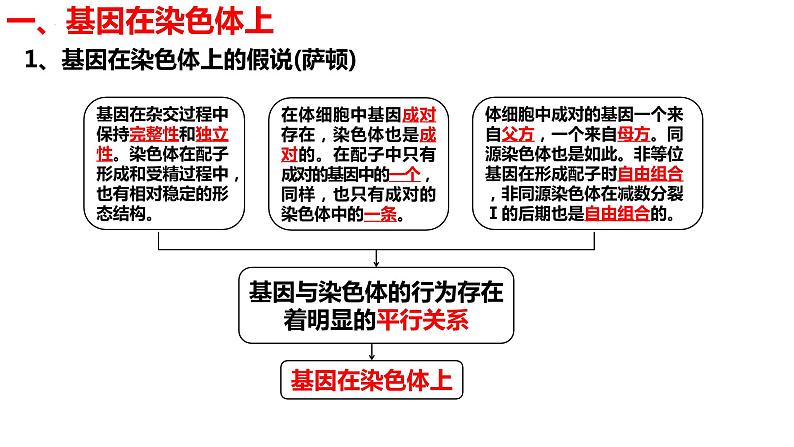 一、基因在染色体上

1、基因在染色体上的假说(萨顿)

基因在杂交过程中保持完整性和独立性。染色体在配子形成和受精过程中，也有相对稳定的形态结构。

在体细胞中基因成对存在，染色体也是成对的。在配子中只有成对的基因中的一个，同样，也只有成对的染色体中的一条。

体细胞中成对的基因一个来自父方，一个来自母方。同源染色体也是如此。非等位基因在形成配子时自由组合，非同源染色体在减数分裂Ⅰ的后期也是自由组合的。

基因与染色体的行为存在着明显的平行关系

基因在染色体上